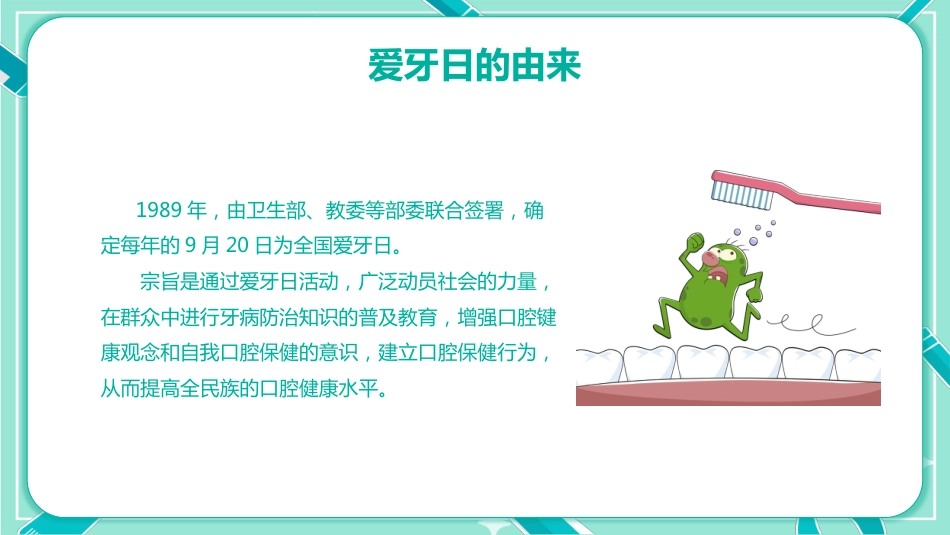 爱牙日的由来

1989 年，由卫生部、教委等部委联合签署，确定每年的 9 月 20 日为全国爱牙日。

宗旨是通过爱牙日活动，广泛动员社会的力量，在群众中进行牙病防治知识的普及教育，增强口腔健康观念和自我口腔保健的意识，建立口腔保健行为，从而提高全民族的口腔健康水平。